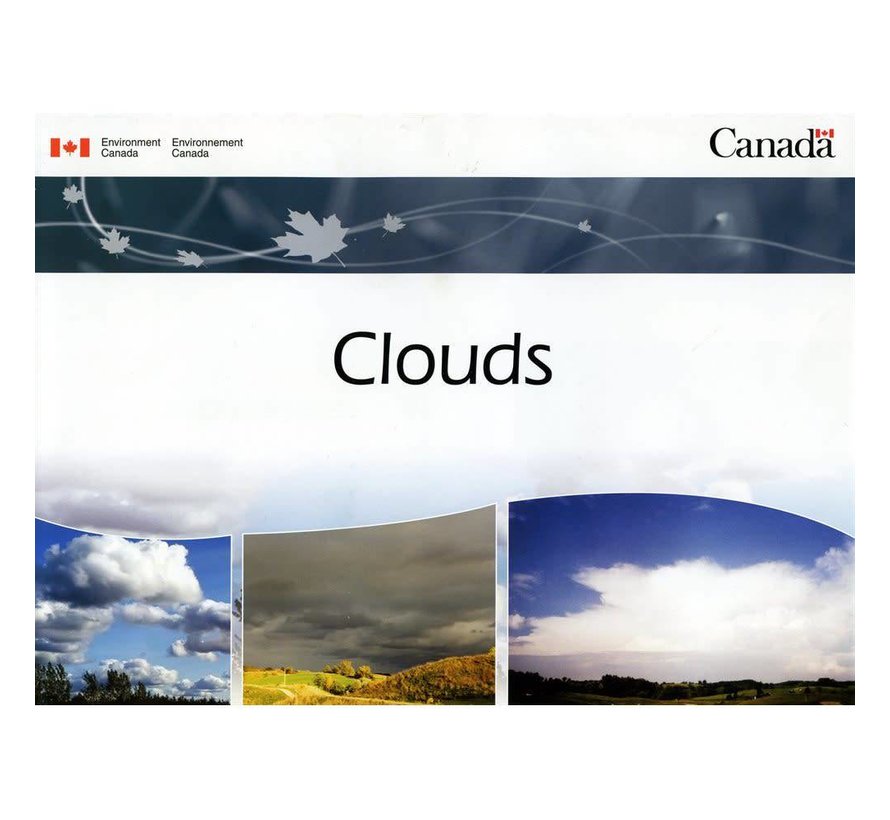 Environment Canada Environnement Canada

Canada

Clouds